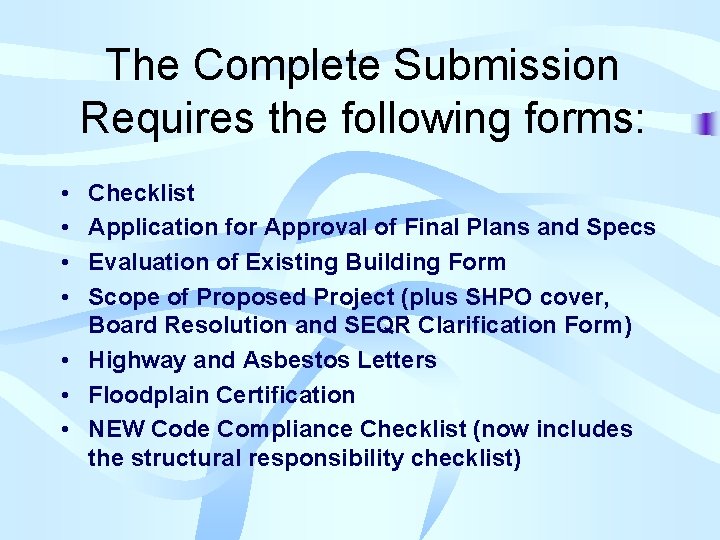 The Complete Submission
Requires the following forms:

• Checklist
• Application for Approval of Final Plans and Specs
• Evaluation of Existing Building Form
• Scope of Proposed Project (plus SHPO cover, Board Resolution and SEQR Clarification Form)
• Highway and Asbestos Letters
• Floodplain Certification
• NEW Code Compliance Checklist (now includes the structural responsibility checklist)